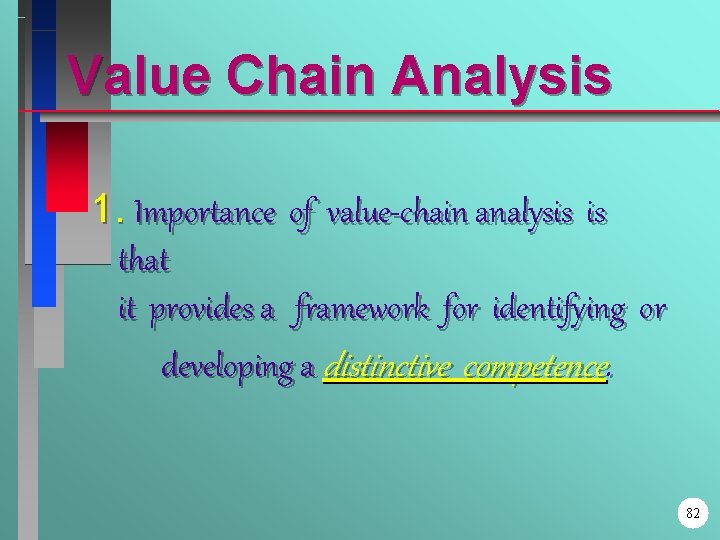 Value Chain Analysis

1. Importance of value-chain analysis is that
it provides a framework for identifying or developing a distinctive competence.

82